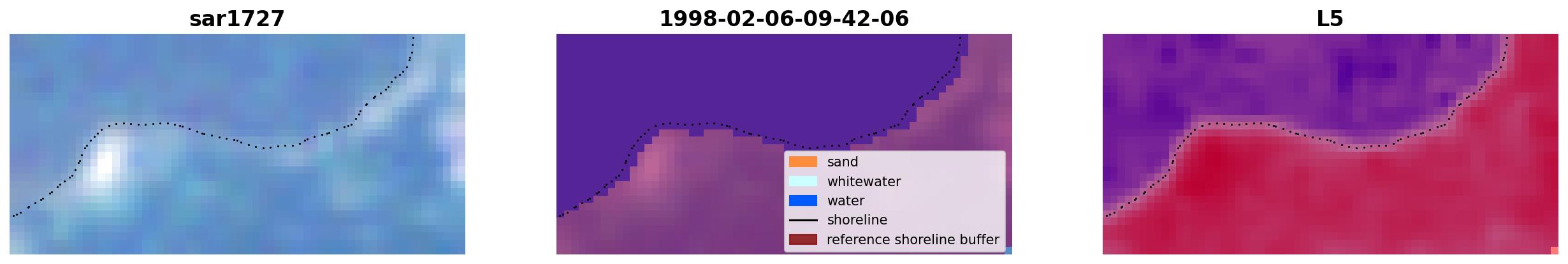 sar1727

1998-02-06-09-42-06

sand
whitewater
water
shoreline
reference shoreline buffer

L5